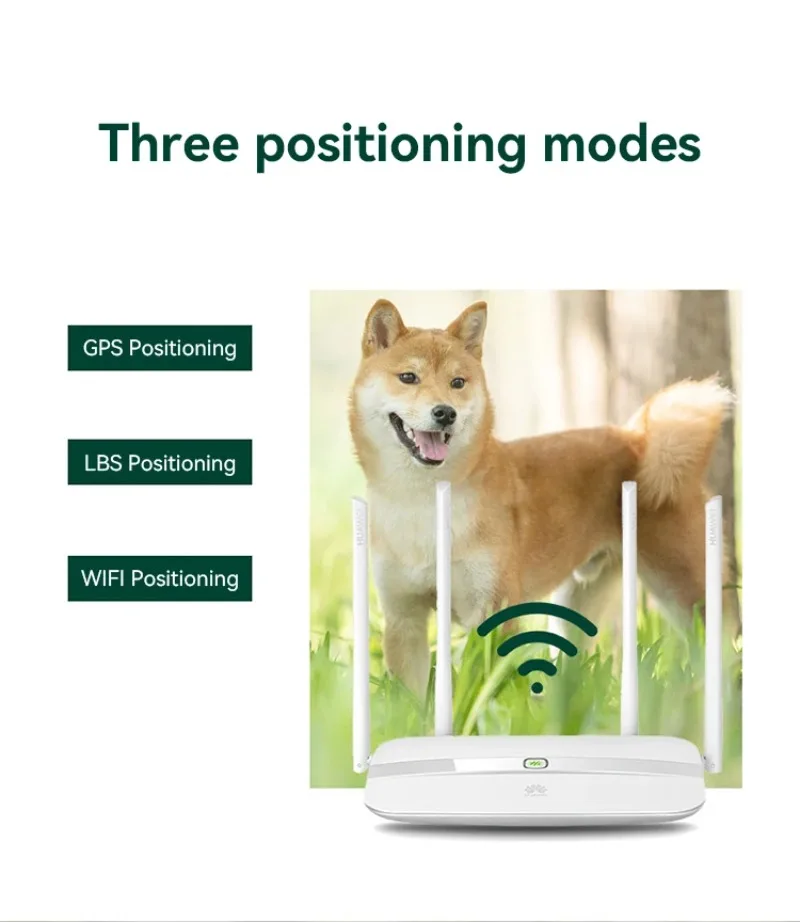 Three positioning modes

GPS Positioning

LBS Positioning

WIFI Positioning

HUAWEI

HUAWEI